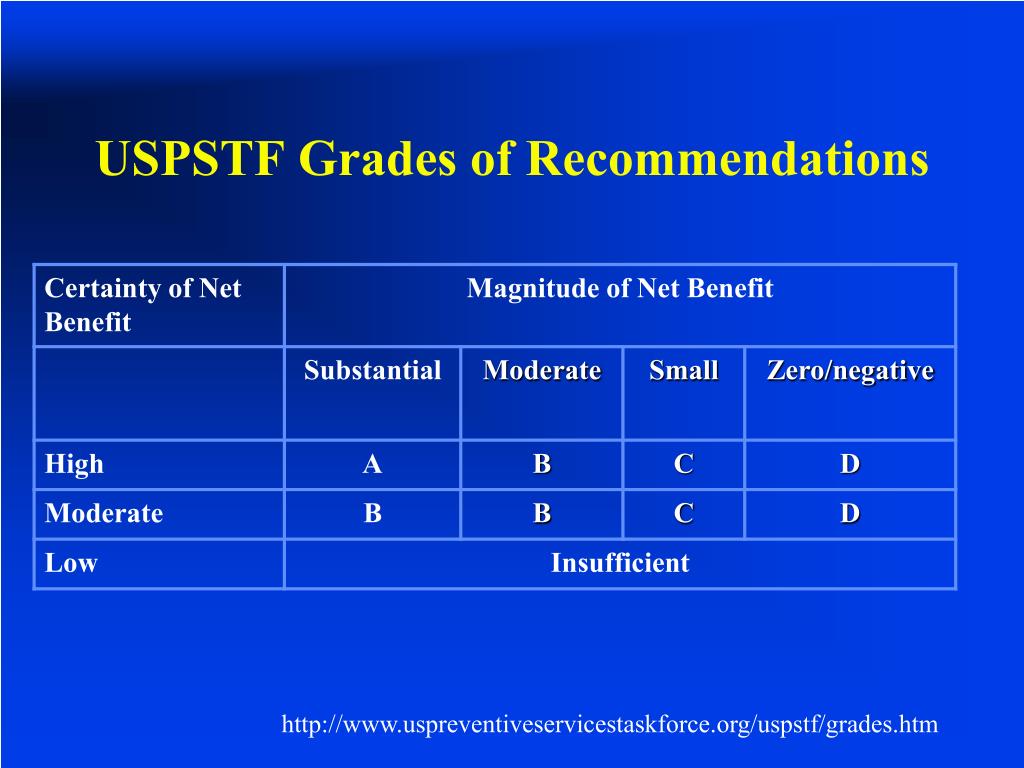 USPSTF Grades of Recommendations

| Certainty of Net Benefit | Magnitude of Net Benefit | | | |
|---|---|---|---|---|
| | Substantial | Moderate | Small | Zero/negative |
| High | A | B | C | D |
| Moderate | B | B | C | D |
| Low | Insufficient | | | |

http://www.uspreventiveservicestaskforce.org/uspstf/grades.htm